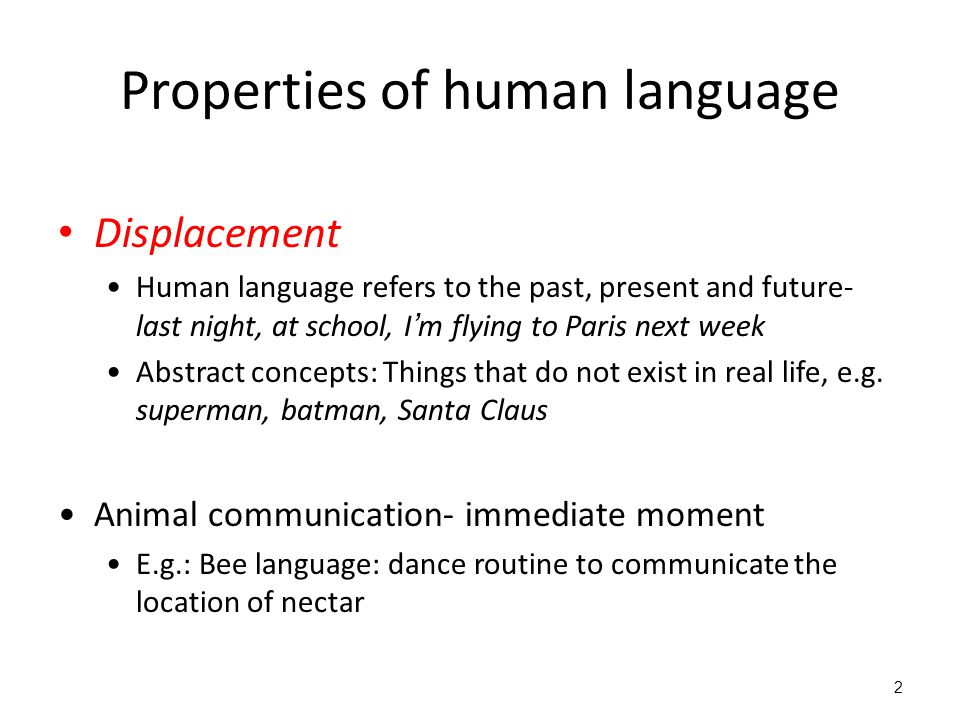 Properties of human language

• Displacement
 • Human language refers to the past, present and future- last night, at school, I'm flying to Paris next week
 • Abstract concepts: Things that do not exist in real life, e.g. superman, batman, Santa Claus

• Animal communication- immediate moment
 • E.g.: Bee language: dance routine to communicate the location of nectar

2